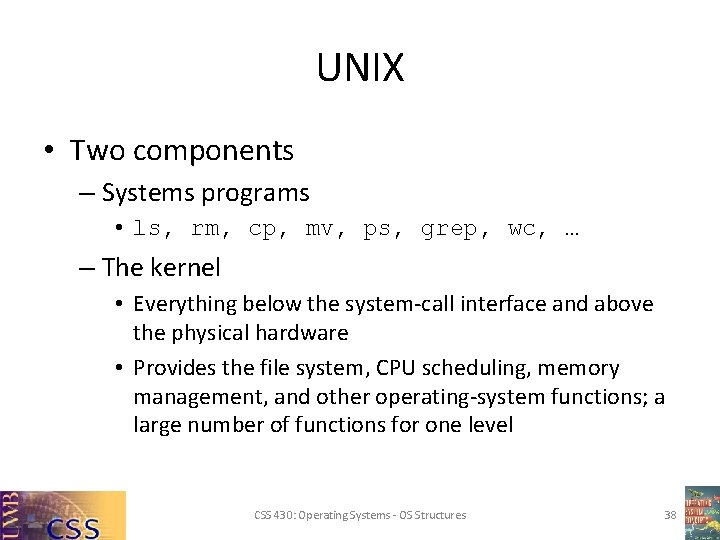 UNIX

• Two components
– Systems programs
• ls, rm, cp, mv, ps, grep, wc, …
– The kernel
• Everything below the system-call interface and above the physical hardware
• Provides the file system, CPU scheduling, memory management, and other operating-system functions; a large number of functions for one level

UWB CSS

CSS 430: Operating Systems - OS Structures

38